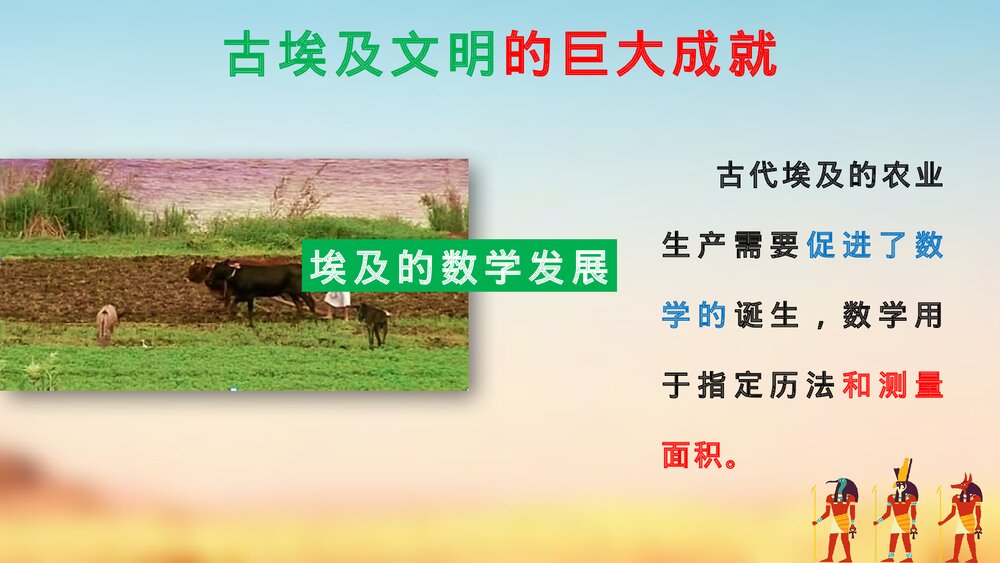 古埃及文明的巨大成就

埃及的数学发展

古代埃及的农业生产需要促进了数学的诞生，数学用于指定历法和测量面积。